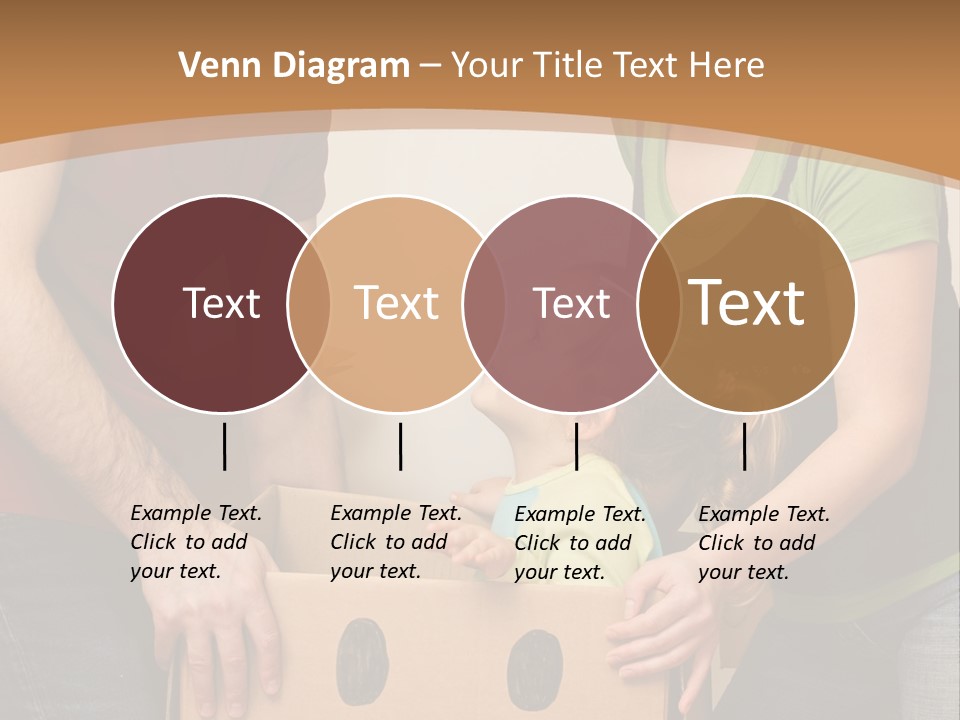 Venn Diagram – Your Title Text Here

Text

Text

Text

Text

Example Text. Click to add your text.

Example Text. Click to add your text.

Example Text. Click to add your text.

Example Text. Click to add your text.